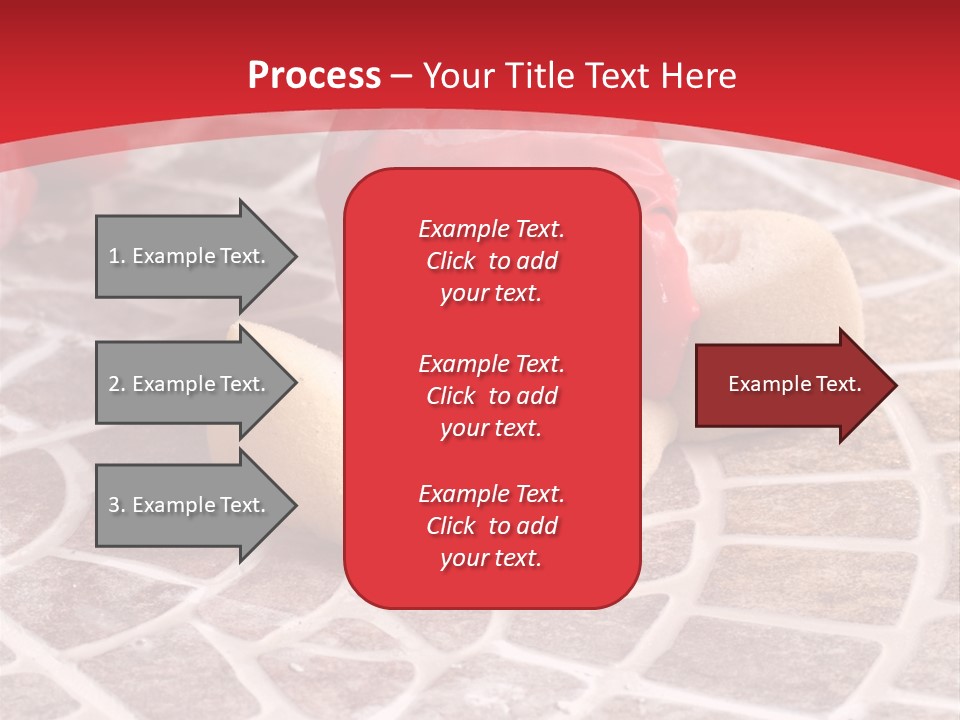 Process – Your Title Text Here

1. Example Text.

2. Example Text.

3. Example Text.

Example Text. Click to add your text.

Example Text. Click to add your text.

Example Text. Click to add your text.

Example Text.